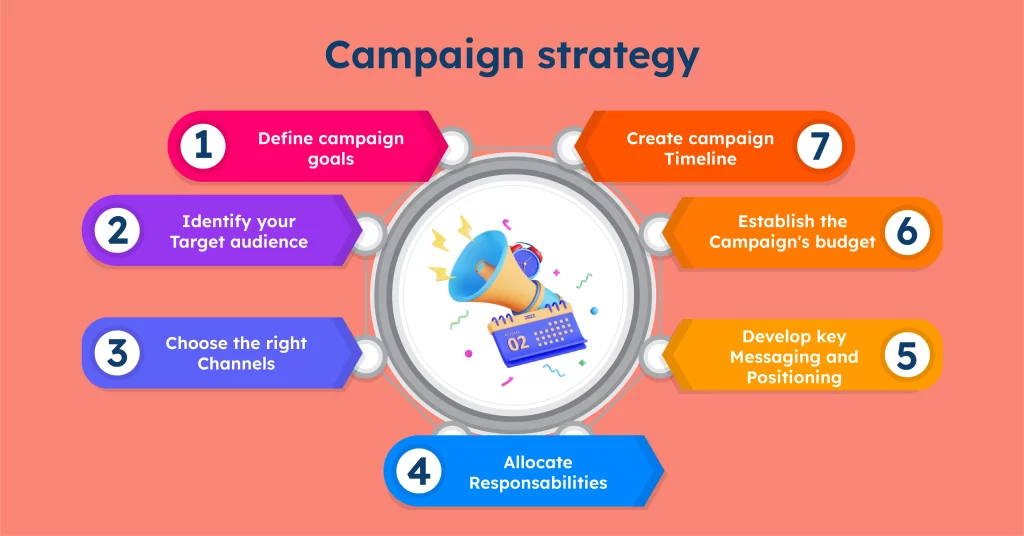 Campaign strategy

1 Define campaign goals

2 Identify your Target audience

3 Choose the right Channels

4 Allocate Responsabilities

5 Develop key Messaging and Positioning

6 Establish the Campaign's budget

7 Create campaign Timeline

02